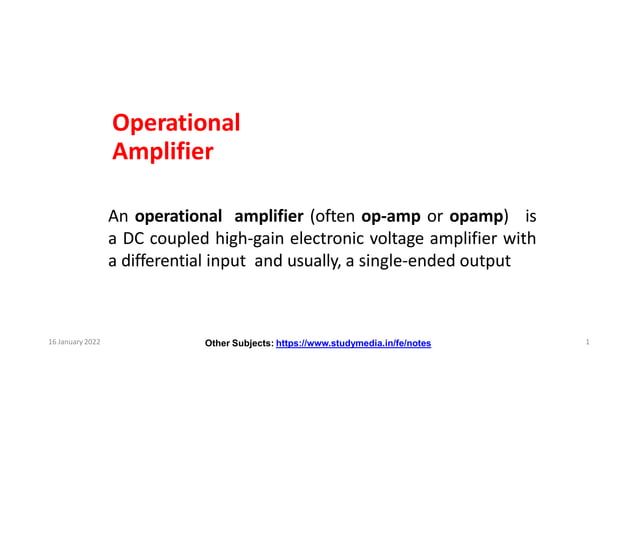 Operational Amplifier

An operational amplifier (often op-amp or opamp) is a DC coupled high-gain electronic voltage amplifier with a differential input and usually, a single-ended output

16 January 2022

Other Subjects: https://www.studymedia.in/fe/notes

1